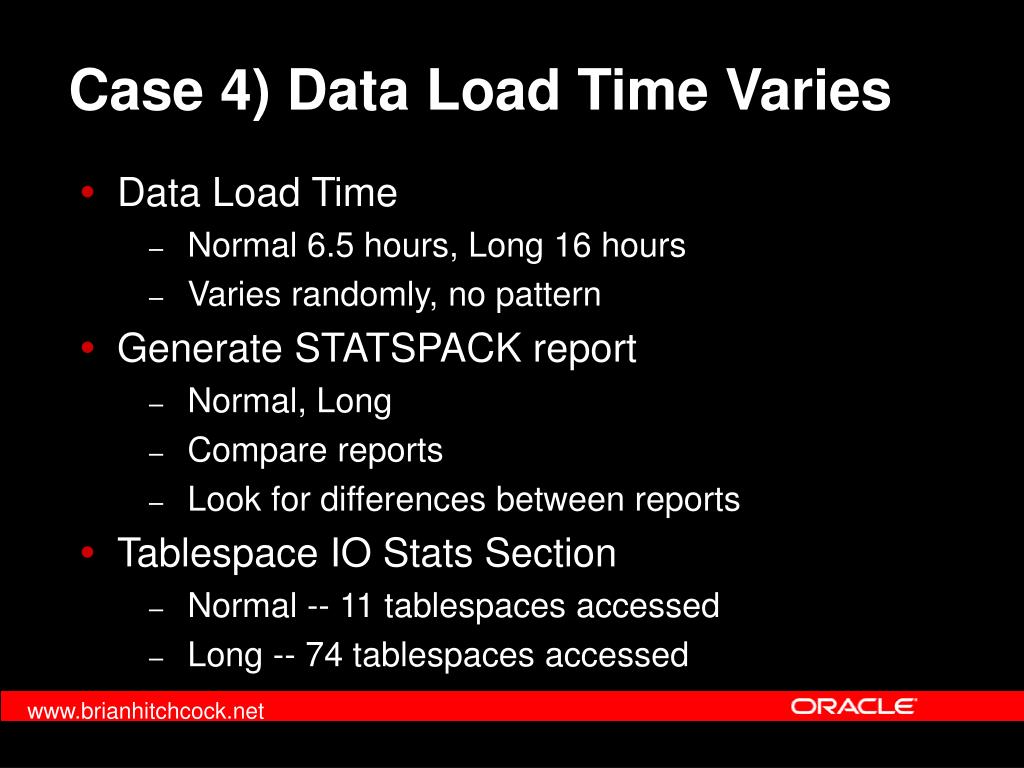 Case 4) Data Load Time Varies

• Data Load Time
– Normal 6.5 hours, Long 16 hours
– Varies randomly, no pattern
• Generate STATSPACK report
– Normal, Long
– Compare reports
– Look for differences between reports
• Tablespace IO Stats Section
– Normal -- 11 tablespaces accessed
– Long -- 74 tablespaces accessed

www.brianhitchcock.net

ORACLE